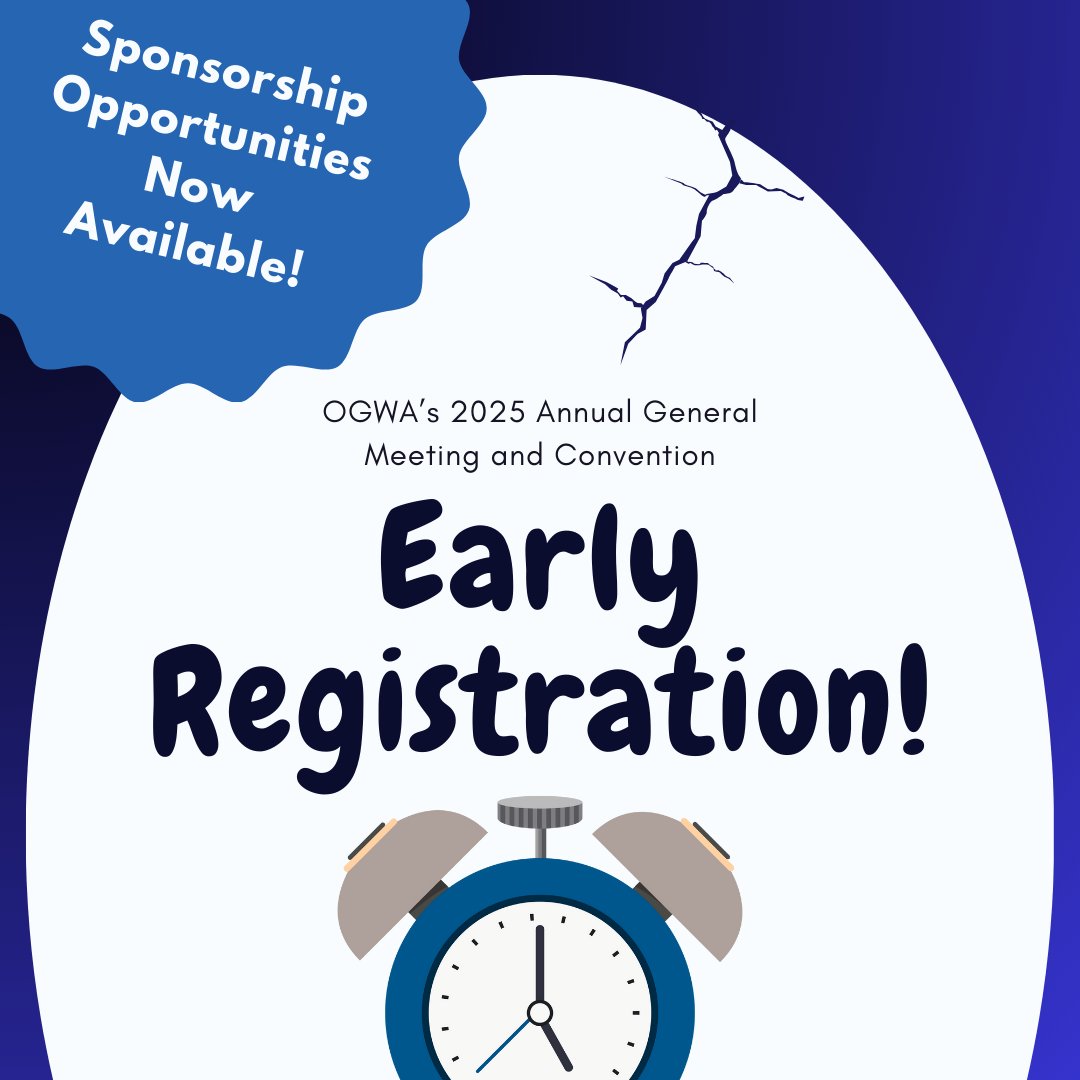 Sponsorship Opportunities Now Available!

OGWA's 2025 Annual General Meeting and Convention

Early Registration!